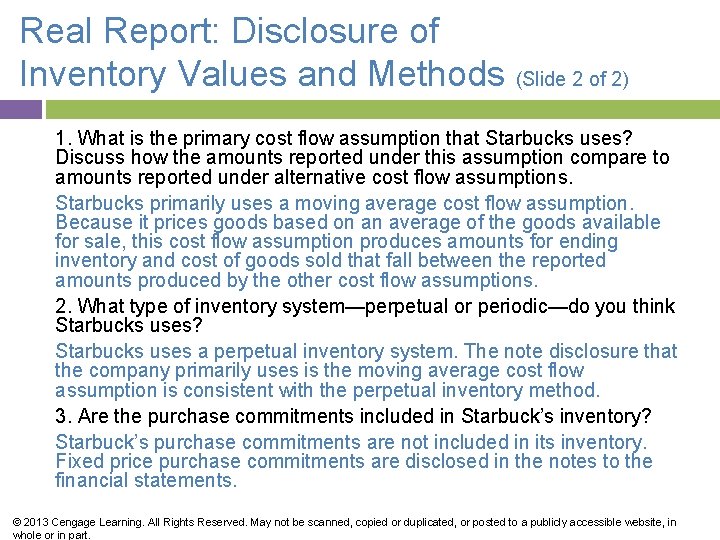 Real Report: Disclosure of Inventory Values and Methods (Slide 2 of 2)

1. What is the primary cost flow assumption that Starbucks uses? Discuss how the amounts reported under this assumption compare to amounts reported under alternative cost flow assumptions.

Starbucks primarily uses a moving average cost flow assumption. Because it prices goods based on an average of the goods available for sale, this cost flow assumption produces amounts for ending inventory and cost of goods sold that fall between the reported amounts produced by the other cost flow assumptions.

2. What type of inventory system—perpetual or periodic—do you think Starbucks uses?

Starbucks uses a perpetual inventory system. The note disclosure that the company primarily uses is the moving average cost flow assumption is consistent with the perpetual inventory method.

3. Are the purchase commitments included in Starbuck's inventory?

Starbuck's purchase commitments are not included in its inventory. Fixed price purchase commitments are disclosed in the notes to the financial statements.

© 2013 Cengage Learning. All Rights Reserved. May not be scanned, copied or duplicated, or posted to a publicly accessible website, in whole or in part.